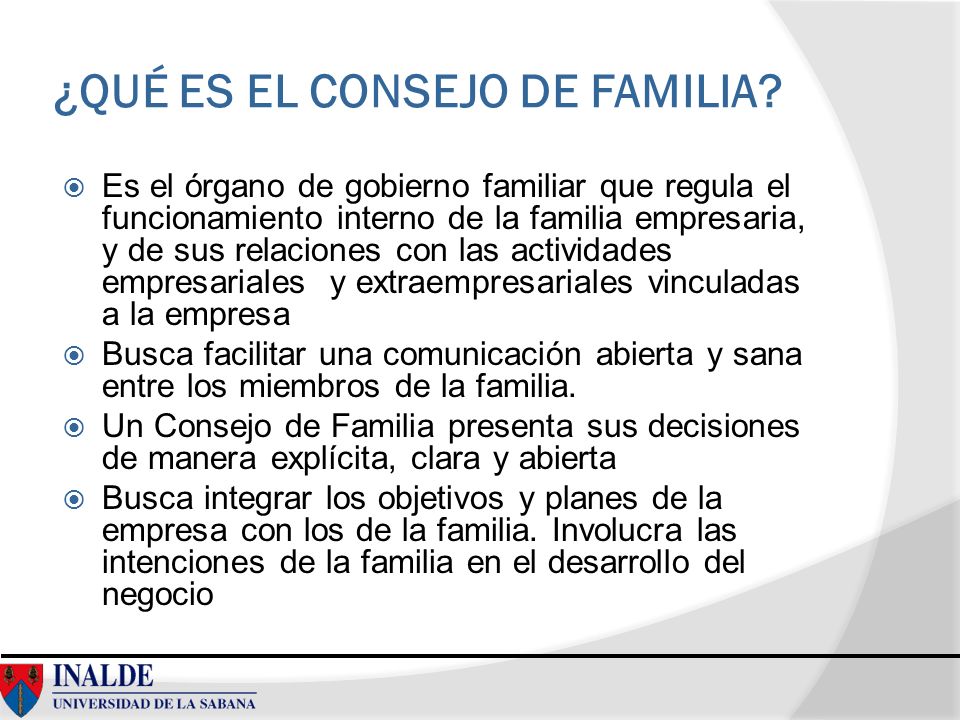 ¿QUÉ ES EL CONSEJO DE FAMILIA?

Es el órgano de gobierno familiar que regula el funcionamiento interno de la familia empresaria, y de sus relaciones con las actividades empresariales y extraempresariales vinculadas a la empresa

Busca facilitar una comunicación abierta y sana entre los miembros de la familia.

Un Consejo de Familia presenta sus decisiones de manera explícita, clara y abierta

Busca integrar los objetivos y planes de la empresa con los de la familia. Involucra las intenciones de la familia en el desarrollo del negocio

INALDE
UNIVERSIDAD DE LA SABANA